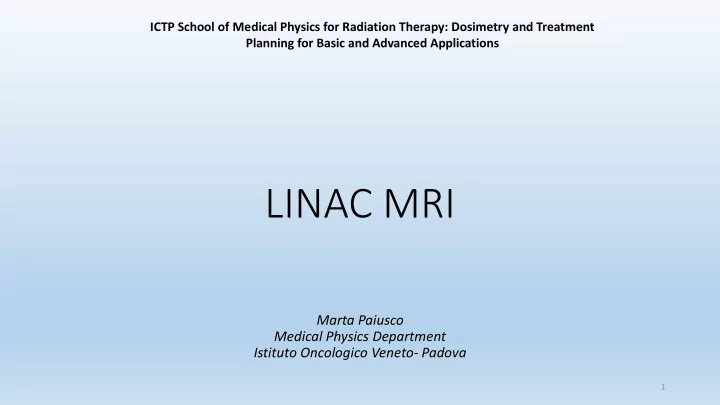 ICTP School of Medical Physics for Radiation Therapy: Dosimetry and Treatment Planning for Basic and Advanced Applications

LINAC MRI

Marta Paiusco
Medical Physics Department
Istituto Oncologico Veneto- Padova

1